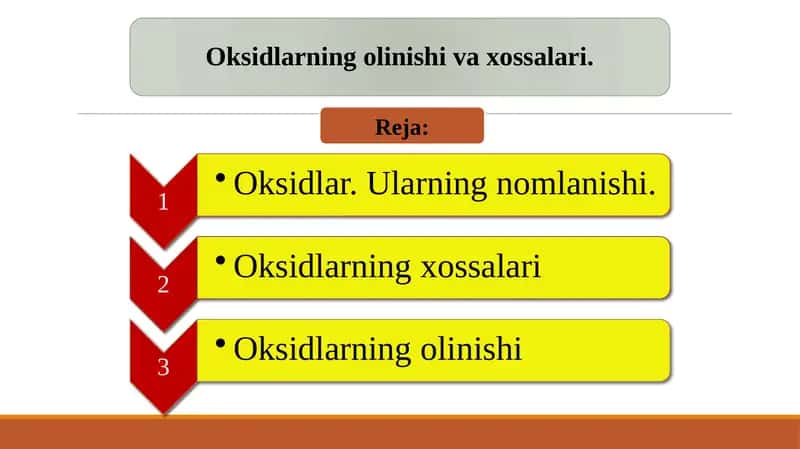 Oksidlarning olinishi va xossalari.

Reja:

1

• Oksidlar. Ularning nomlanishi.

2

• Oksidlarning xossalari

3

• Oksidlarning olinishi